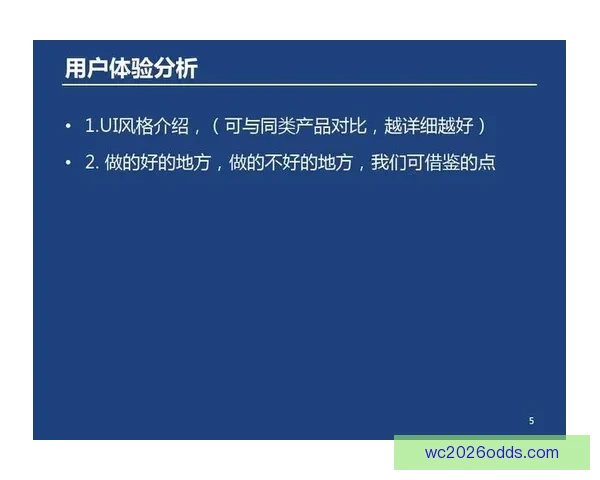 用户体验分析

• 1.UI风格介绍，（可与同类产品对比，越详细越好）

• 2. 做的好的地方，做的不好的地方，我们可借鉴的点

5

wc2026odds.com